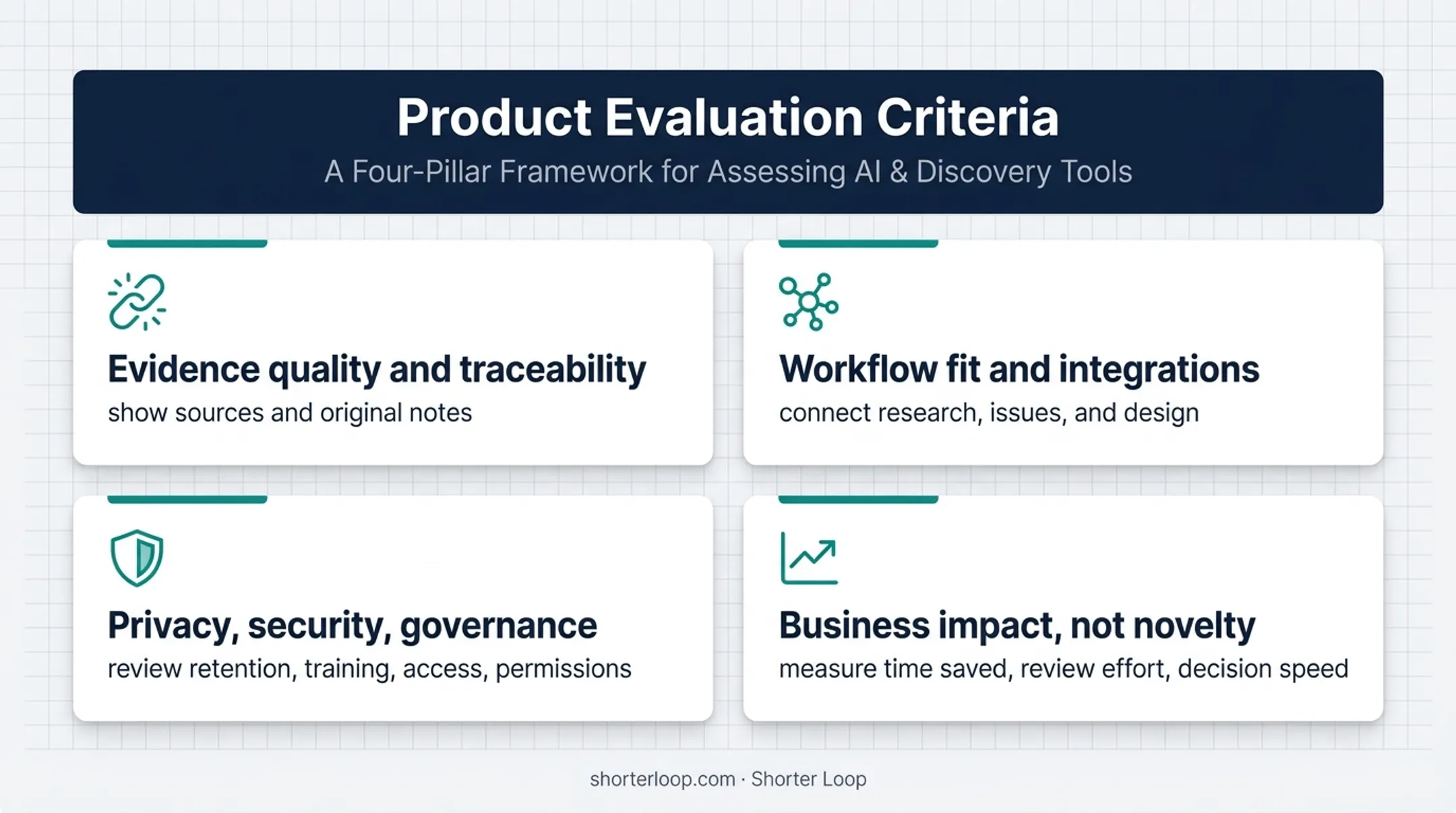 Product Evaluation Criteria

A Four-Pillar Framework for Assessing AI & Discovery Tools

Evidence quality and traceability

show sources and original notes

Workflow fit and integrations

connect research, issues, and design

Privacy, security, governance

review retention, training, access, permissions

Business impact, not novelty

measure time saved, review effort, decision speed

shorterloop.com · Shorter Loop